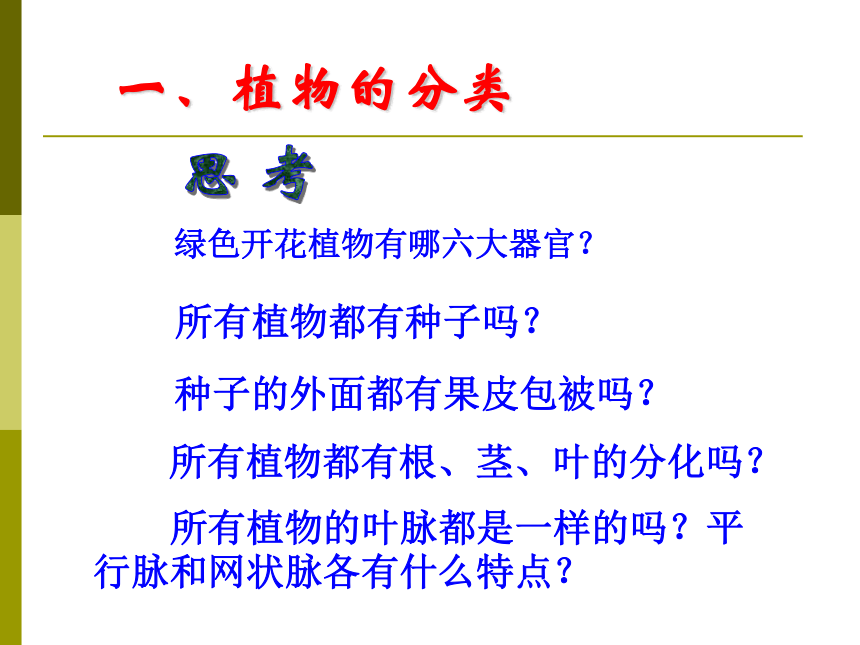 一、植物的分类

思考

绿色开花植物有哪六大器官？

所有植物都有种子吗？

种子的外面都有果皮包被吗？

所有植物都有根、茎、叶的分化吗？

所有植物的叶脉都是一样的吗？平行脉和网状脉各有什么特点？